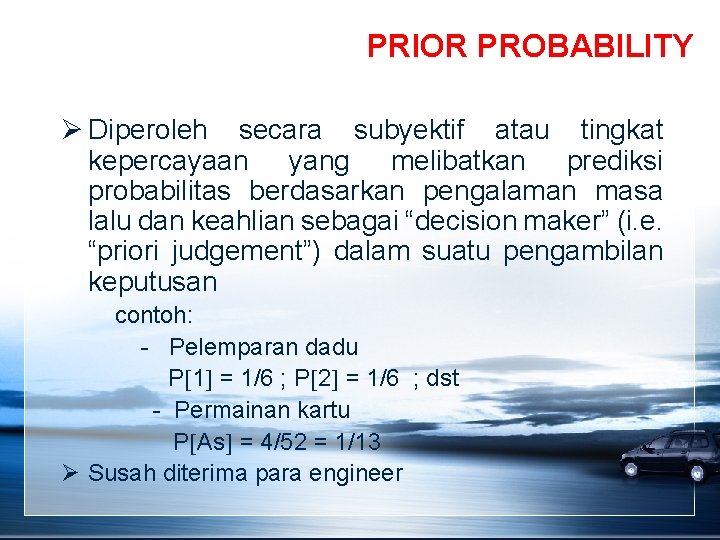 PRIOR PROBABILITY

➢ Diperoleh secara subyektif atau tingkat kepercayaan yang melibatkan prediksi probabilitas berdasarkan pengalaman masa lalu dan keahlian sebagai “decision maker” (i.e. “priori judgement”) dalam suatu pengambilan keputusan

contoh:

- Pelemparan dadu

P[1] = 1/6 ; P[2] = 1/6 ; dst

- Permainan kartu

P[As] = 4/52 = 1/13

➢ Susah diterima para engineer